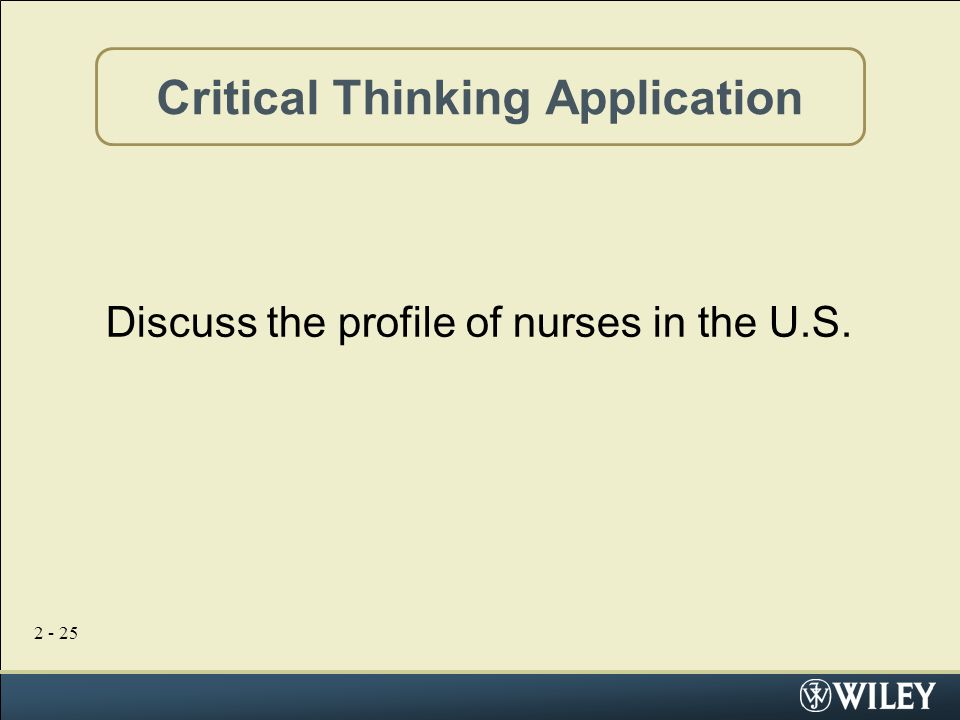 Critical Thinking Application

Discuss the profile of nurses in the U.S.

2 - 25

WILEY